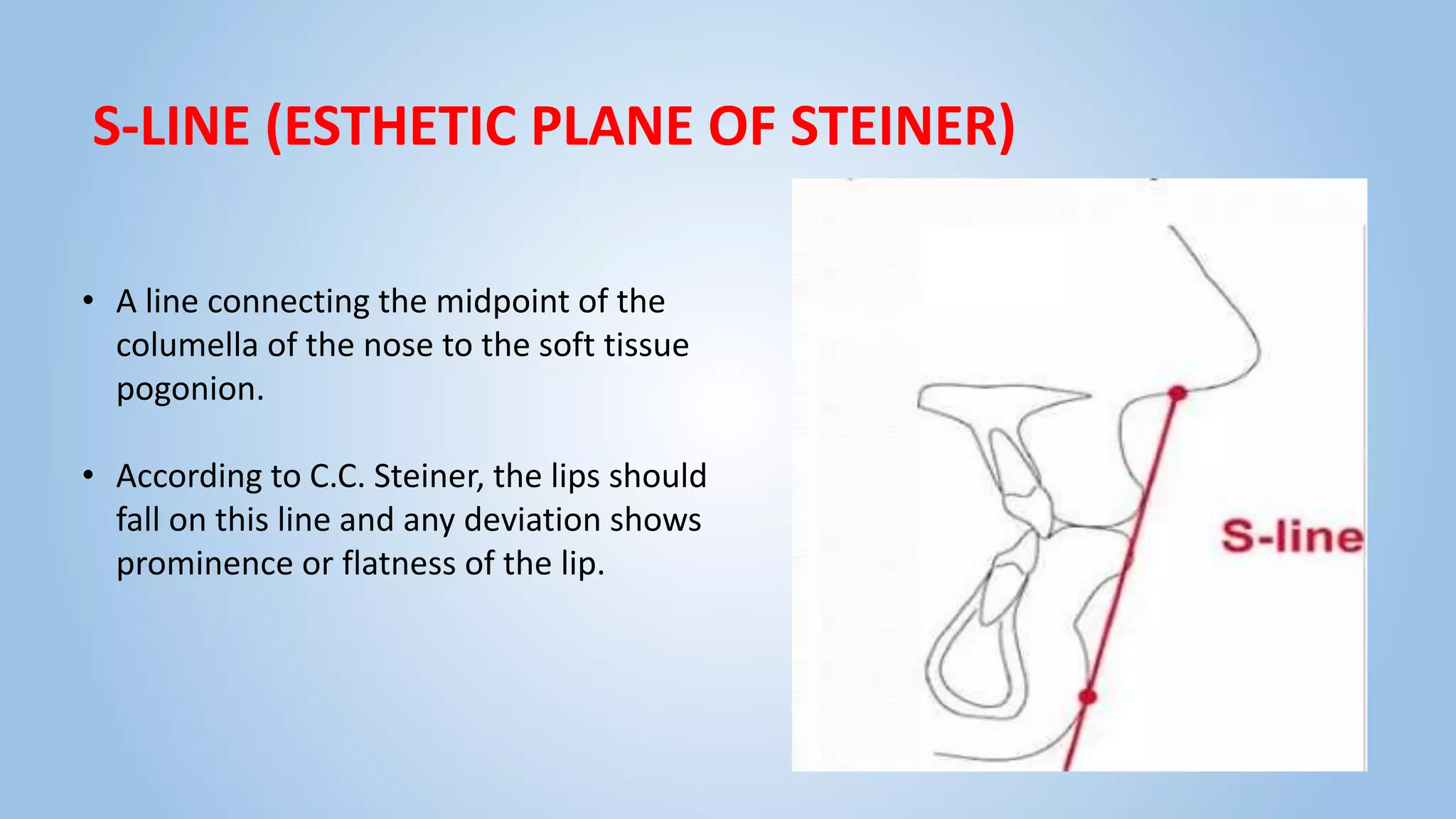 S-LINE (ESTHETIC PLANE OF STEINER)

• A line connecting the midpoint of the columella of the nose to the soft tissue pogonion.

• According to C.C. Steiner, the lips should fall on this line and any deviation shows prominence or flatness of the lip.

S-line